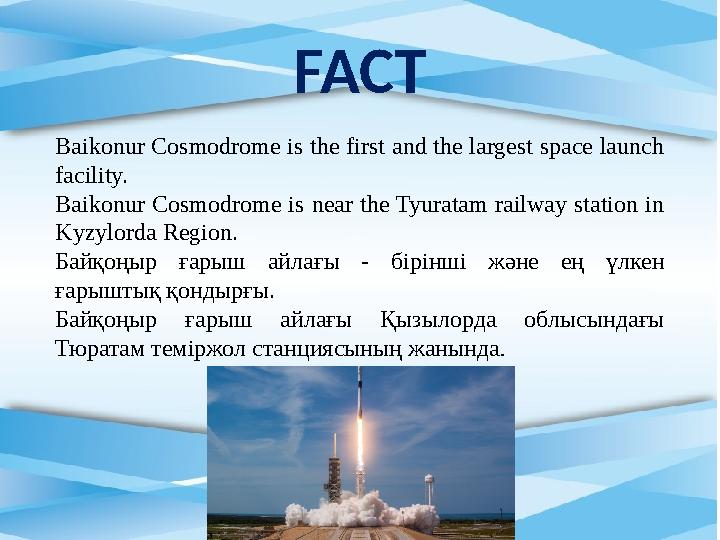 FACT

Baikonur Cosmodrome is the first and the largest space launch facility.

Baikonur Cosmodrome is near the Tyuratam railway station in Kyzylorda Region.

Байқоңыр ғарыш айлағы - бірінші және ең үлкен ғарыштық қондырғы.

Байқоңыр ғарыш айлағы Қызылорда облысындағы Тюратам теміржол станциясының жанында.